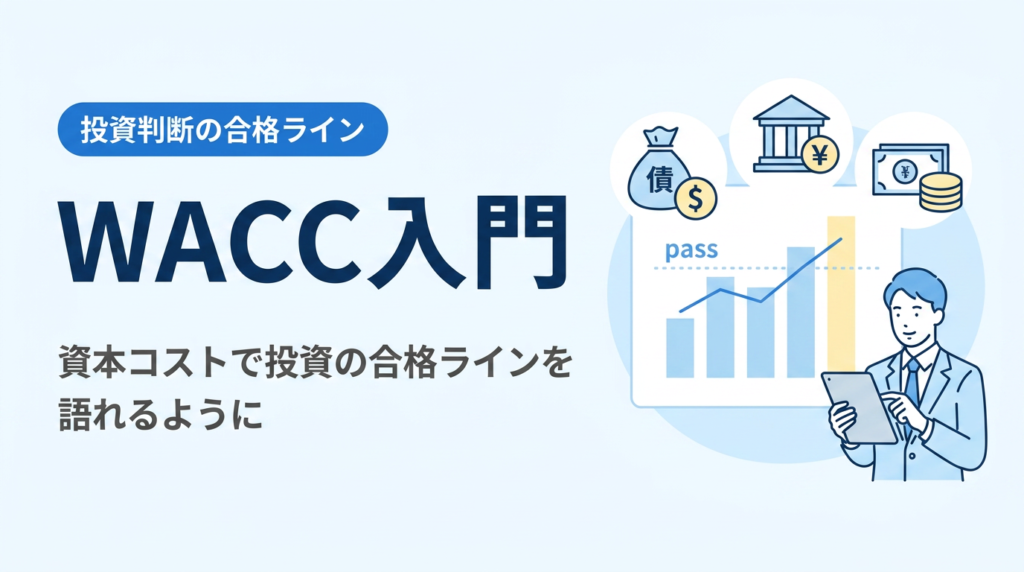 投資判断の合格ライン

WACC入門

資本コストで投資の合格ラインを語れるように

債 $ ¥ ¥

pass